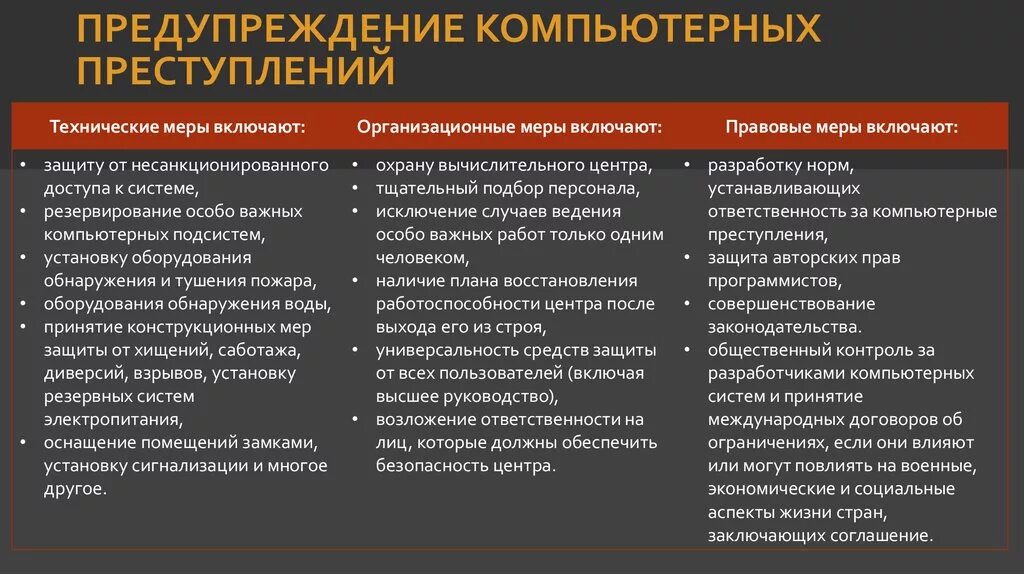 ПРЕДУПРЕЖДЕНИЕ КОМПЬЮТЕРНЫХ ПРЕСТУПЛЕНИЙ

| Технические меры включают: | Организационные меры включают: | Правовые меры включают: |
|---|---|---|
| • защиту от несанкционированного доступа к системе, • резервирование особо важных компьютерных подсистем, • установку оборудования обнаружения и тушения пожара, • оборудования обнаружения воды, • принятие конструкционных мер защиты от хищений, саботажа, диверсий, взрывов, установку резервных систем электропитания, • оснащение помещений замками, установку сигнализации и многое другое. | • охрану вычислительного центра, • тщательный подбор персонала, • исключение случаев ведения особо важных работ только одним человеком, • наличие плана восстановления работоспособности центра после выхода его из строя, • универсальность средств защиты от всех пользователей (включая высшее руководство), • возложение ответственности на лиц, которые должны обеспечить безопасность центра. | • разработку норм, устанавливающих ответственность за компьютерные преступления, • защита авторских прав программистов, • совершенствование законодательства. • общественный контроль за разработчиками компьютерных систем и принятие международных договоров об ограничениях, если они влияют или могут повлиять на военные, экономические и социальные аспекты жизни стран, заключающих соглашение. |